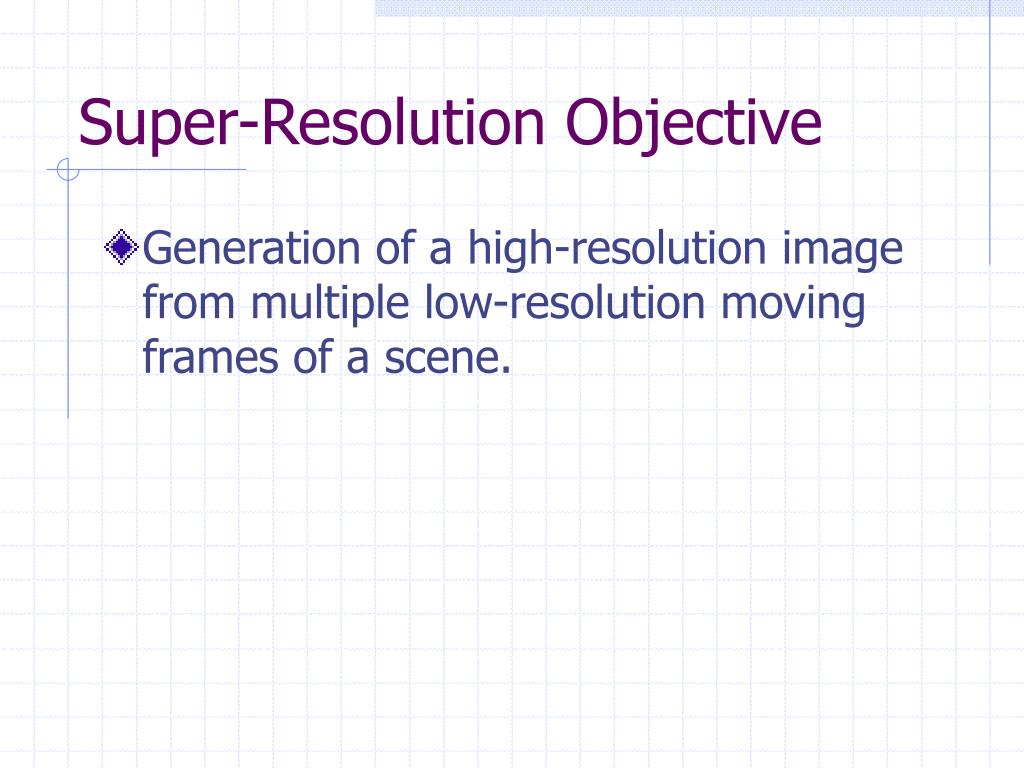 Super-Resolution Objective

Generation of a high-resolution image from multiple low-resolution moving frames of a scene.